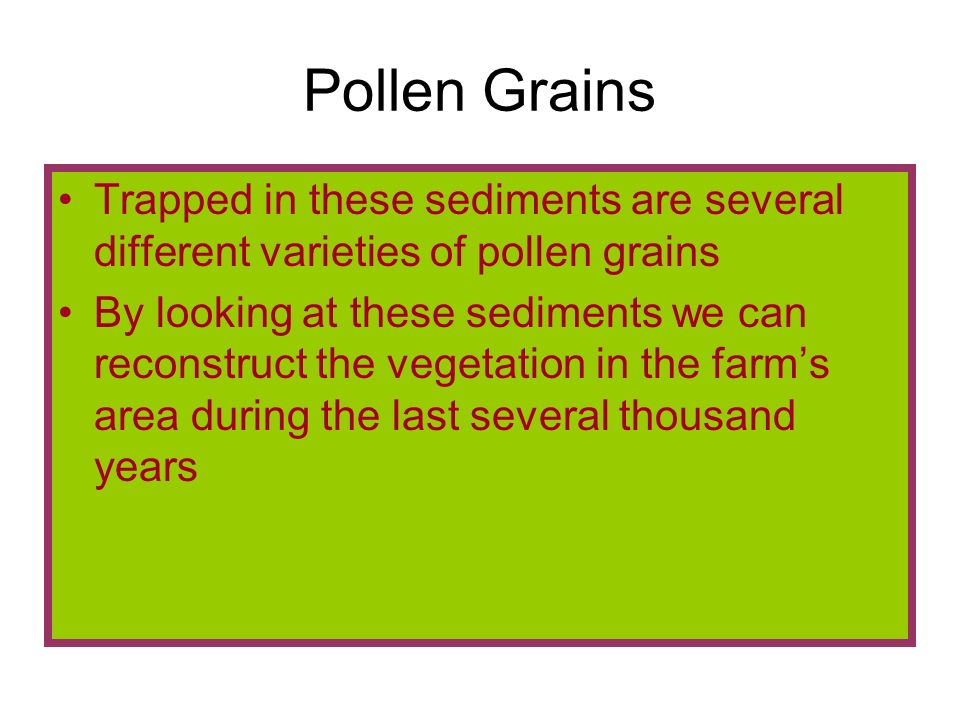 Pollen Grains

• Trapped in these sediments are several different varieties of pollen grains
• By looking at these sediments we can reconstruct the vegetation in the farm’s area during the last several thousand years